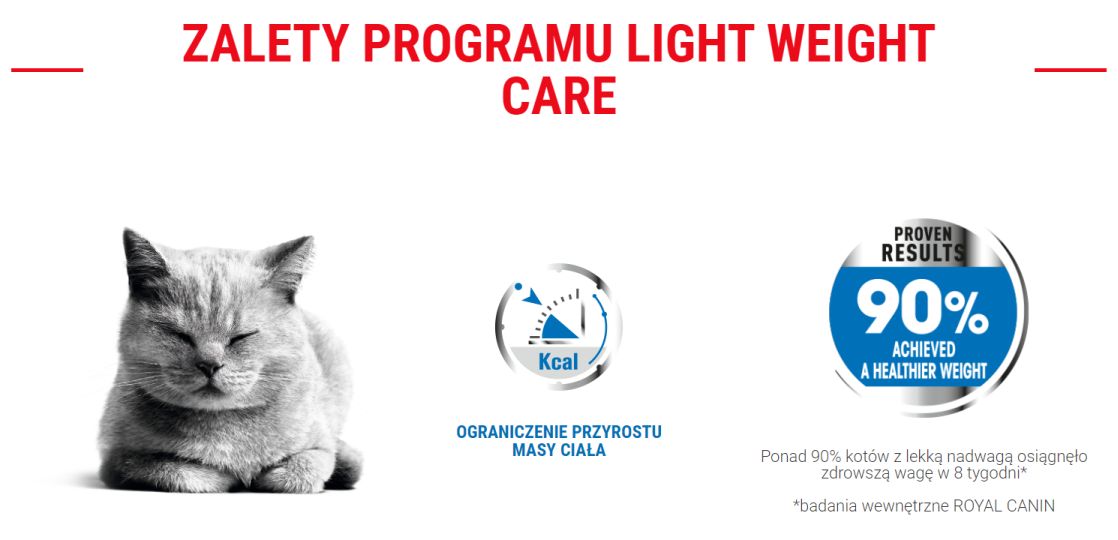 ZALETY PROGRAMU LIGHT WEIGHT CARE

Kcal

OGRANICZENIE PRZYROSTU MASY CIAŁA

PROVEN RESULTS
90%
ACHIEVED
A HEALTHIER WEIGHT

Ponad 90% kotów z lekką nadwagą osiągnęło zdrowszą wagę w 8 tygodni*

*badania wewnętrzne ROYAL CANIN